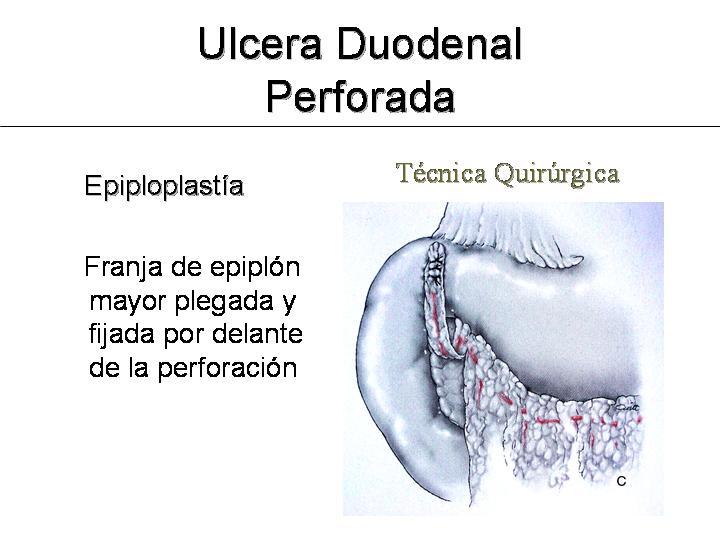 Ulcera Duodenal Perforada

Epiploplastía

Franja de epiplón mayor plegada y fijada por delante de la perforación

Técnica Quirúrgica

C